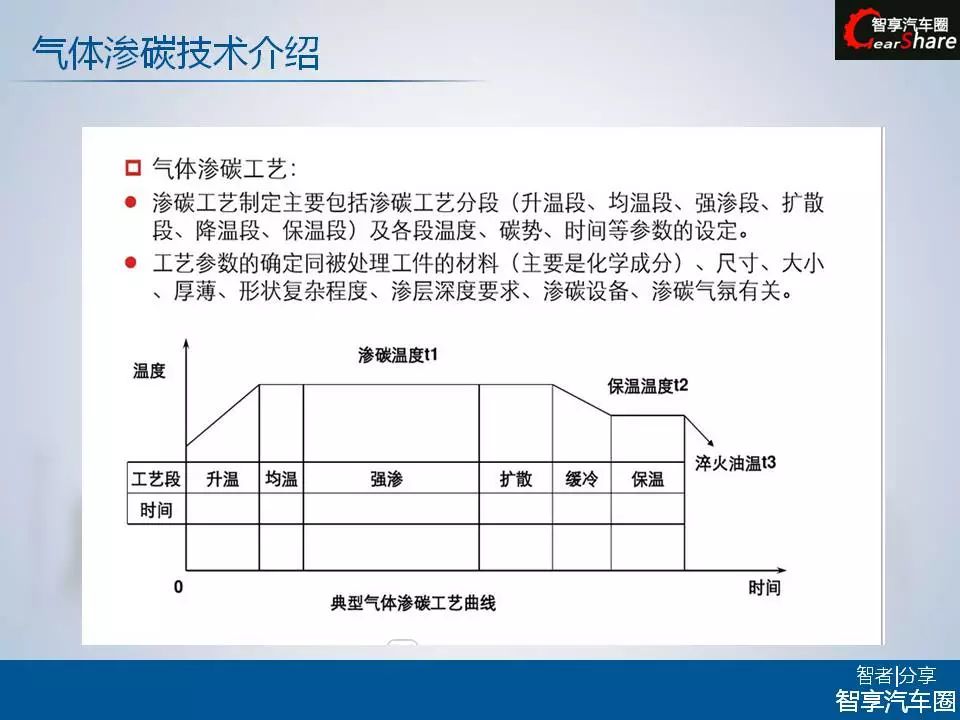 气体渗碳技术介绍

智享汽车圈 GearShare

气体渗碳工艺:

渗碳工艺制定主要包括渗碳工艺分段（升温段、均温段、强渗段、扩散段、降温段、保温段）及各段温度、碳势、时间等参数的设定。

工艺参数的确定同被处理工件的材料（主要是化学成分）、尺寸、大小、厚薄、形状复杂程度、渗层深度要求、渗碳设备、渗碳气氛有关。

温度
渗碳温度t1
保温温度t2
淬火油温t3

| 工艺段 | 升温 | 均温 | 强渗 | 扩散 | 缓冷 | 保温 |
|---|---|---|---|---|---|---|
| 时间 | | | | | | |

0
时间
典型气体渗碳工艺曲线

智者|分享
智享汽车圈